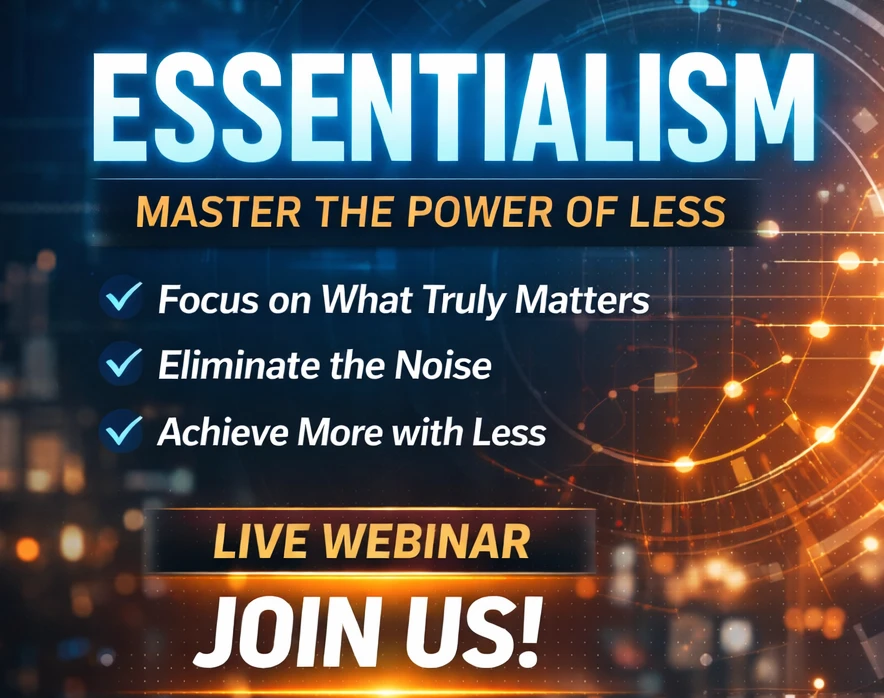 ESSENTIALISM

MASTER THE POWER OF LESS

✓ Focus on What Truly Matters

✓ Eliminate the Noise

✓ Achieve More with Less

LIVE WEBINAR

JOIN US!